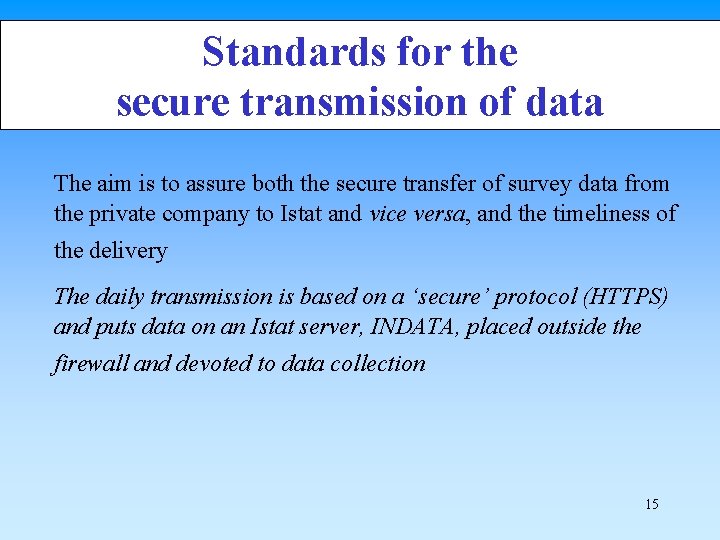 Standards for the secure transmission of data

The aim is to assure both the secure transfer of survey data from the private company to Istat and vice versa, and the timeliness of the delivery

The daily transmission is based on a ‘secure’ protocol (HTTPS) and puts data on an Istat server, INDATA, placed outside the firewall and devoted to data collection

15